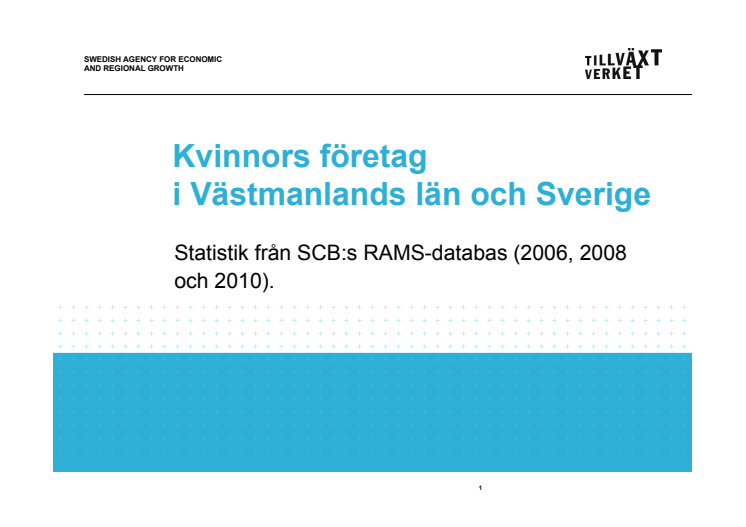 SWEDISH AGENCY FOR ECONOMIC
AND REGIONAL GROWTH

TILLVÄXT
VERKET

Kvinnors företag
i Västmanlands län och Sverige

Statistik från SCB:s RAMS-databas (2006, 2008 och 2010).

1